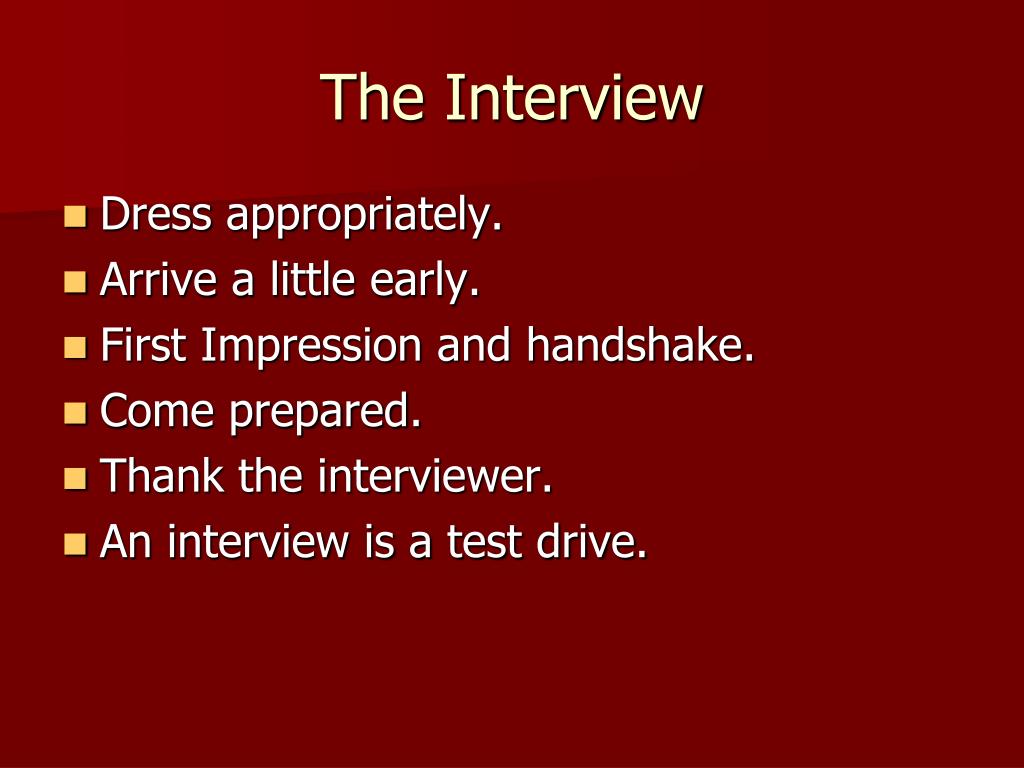 The Interview

- Dress appropriately.
- Arrive a little early.
- First Impression and handshake.
- Come prepared.
- Thank the interviewer.
- An interview is a test drive.